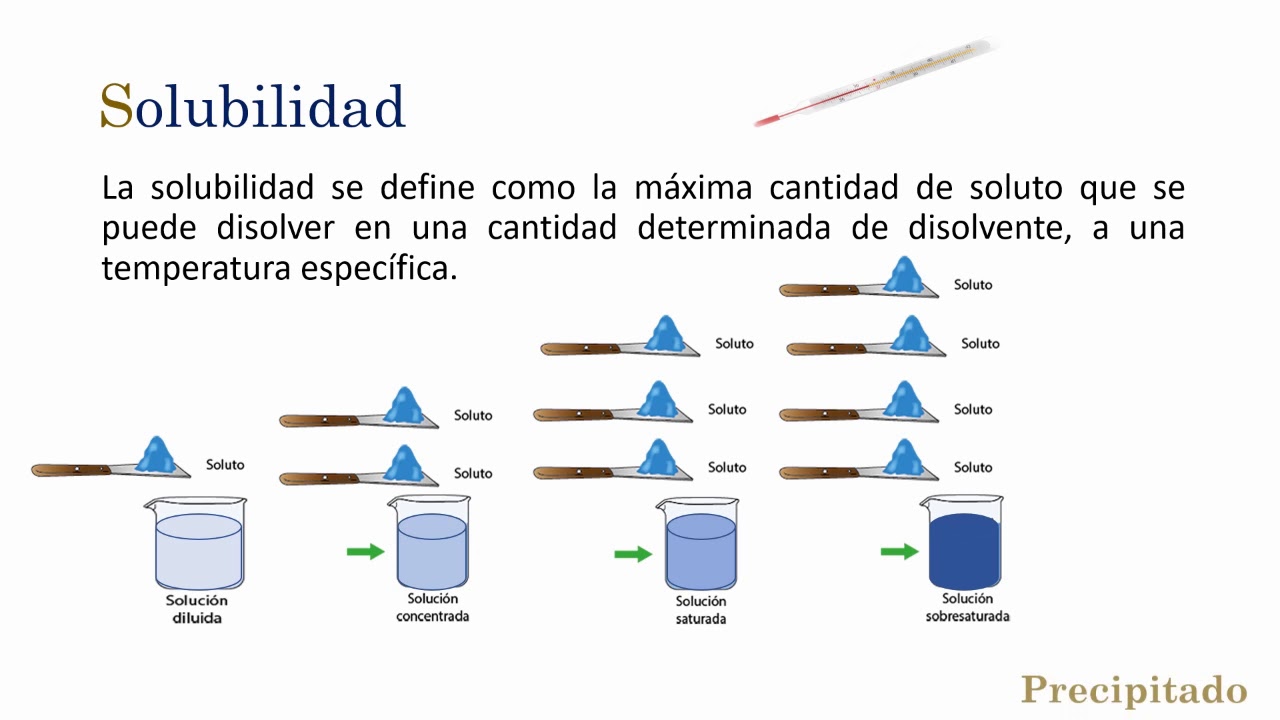 Solubilidad

La solubilidad se define como la máxima cantidad de soluto que se puede disolver en una cantidad determinada de disolvente, a una temperatura específica.

Soluto

Solución diluida

Soluto
Soluto

Solución concentrada

Soluto
Soluto
Soluto

Solución saturada

Soluto
Soluto
Soluto
Soluto

Solución sobresaturada

Precipitado